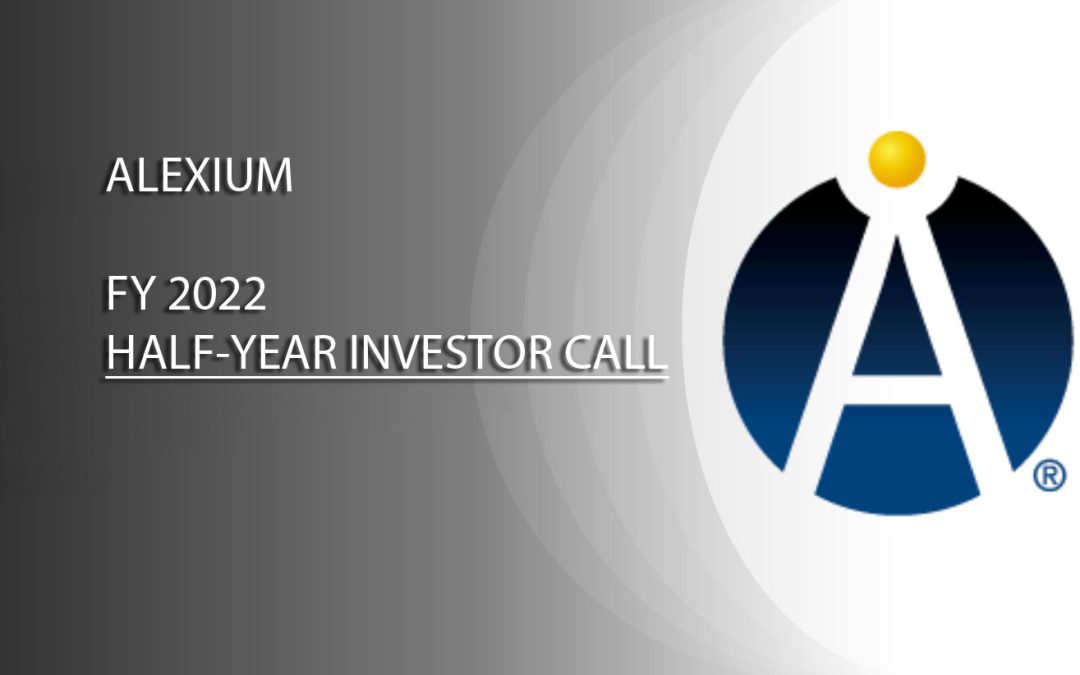 ALEXIUM

FY 2022
HALF-YEAR INVESTOR CALL

®